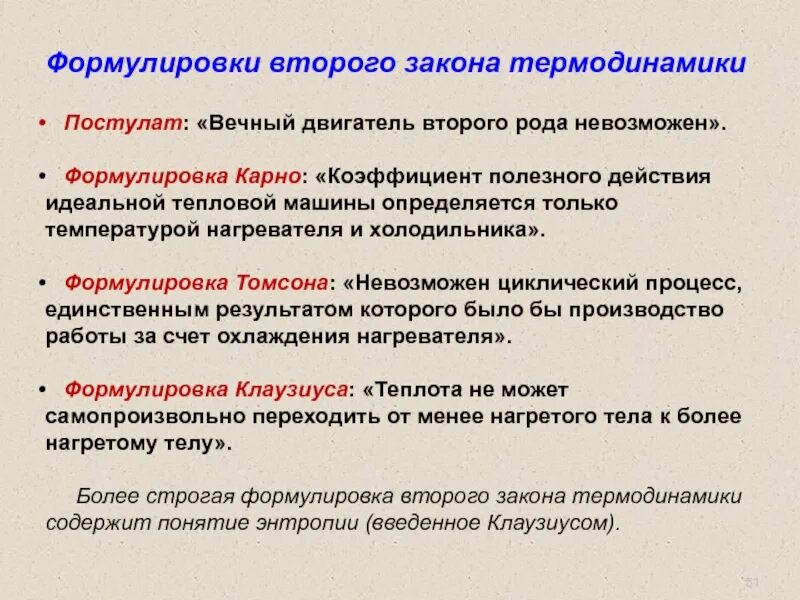 Формулировки второго закона термодинамики

• Постулат: «Вечный двигатель второго рода невозможен».

• Формулировка Карно: «Коэффициент полезного действия идеальной тепловой машины определяется только температурой нагревателя и холодильника».

• Формулировка Томсона: «Невозможен циклический процесс, единственным результатом которого было бы производство работы за счет охлаждения нагревателя».

• Формулировка Клаузиуса: «Теплота не может самопроизвольно переходить от менее нагретого тела к более нагретому телу».

Более строгая формулировка второго закона термодинамики содержит понятие энтропии (введенное Клаузиусом).

51